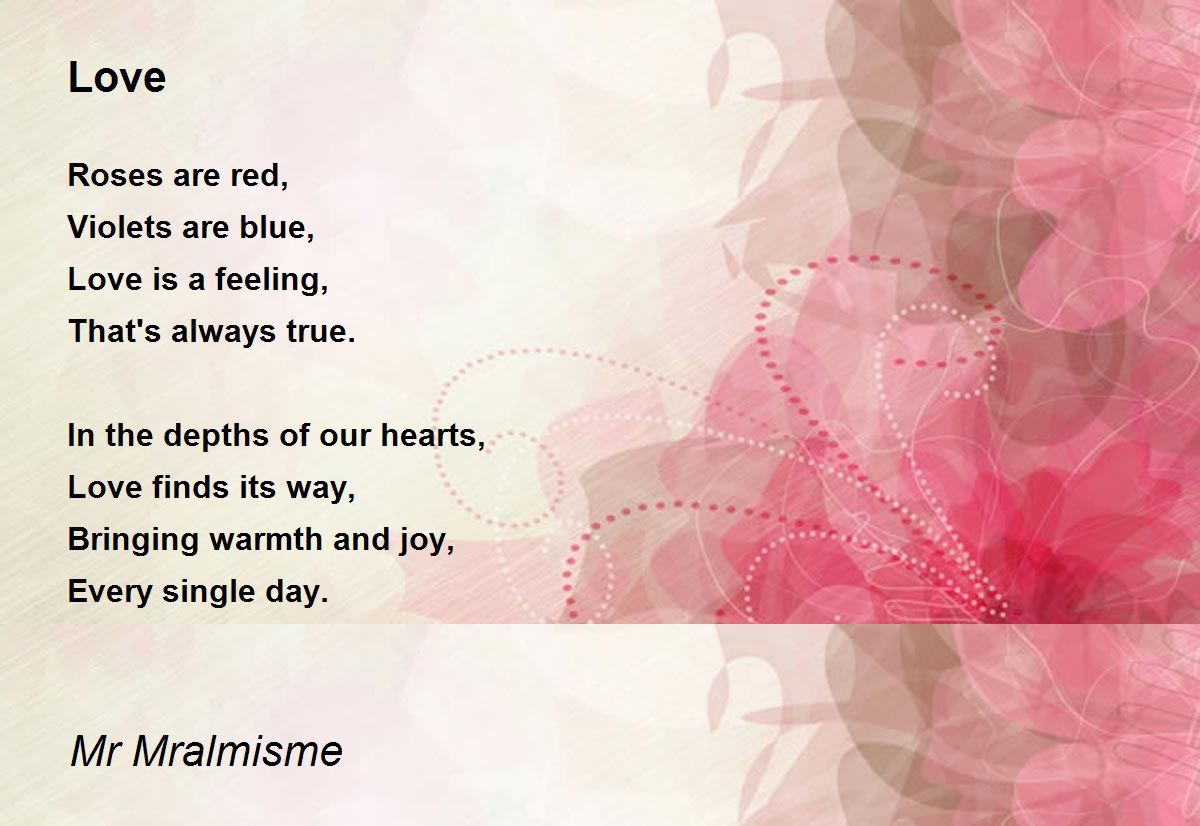 Love

Roses are red,
Violets are blue,
Love is a feeling,
That's always true.

In the depths of our hearts,
Love finds its way,
Bringing warmth and joy,
Every single day.

Mr Mralmisme